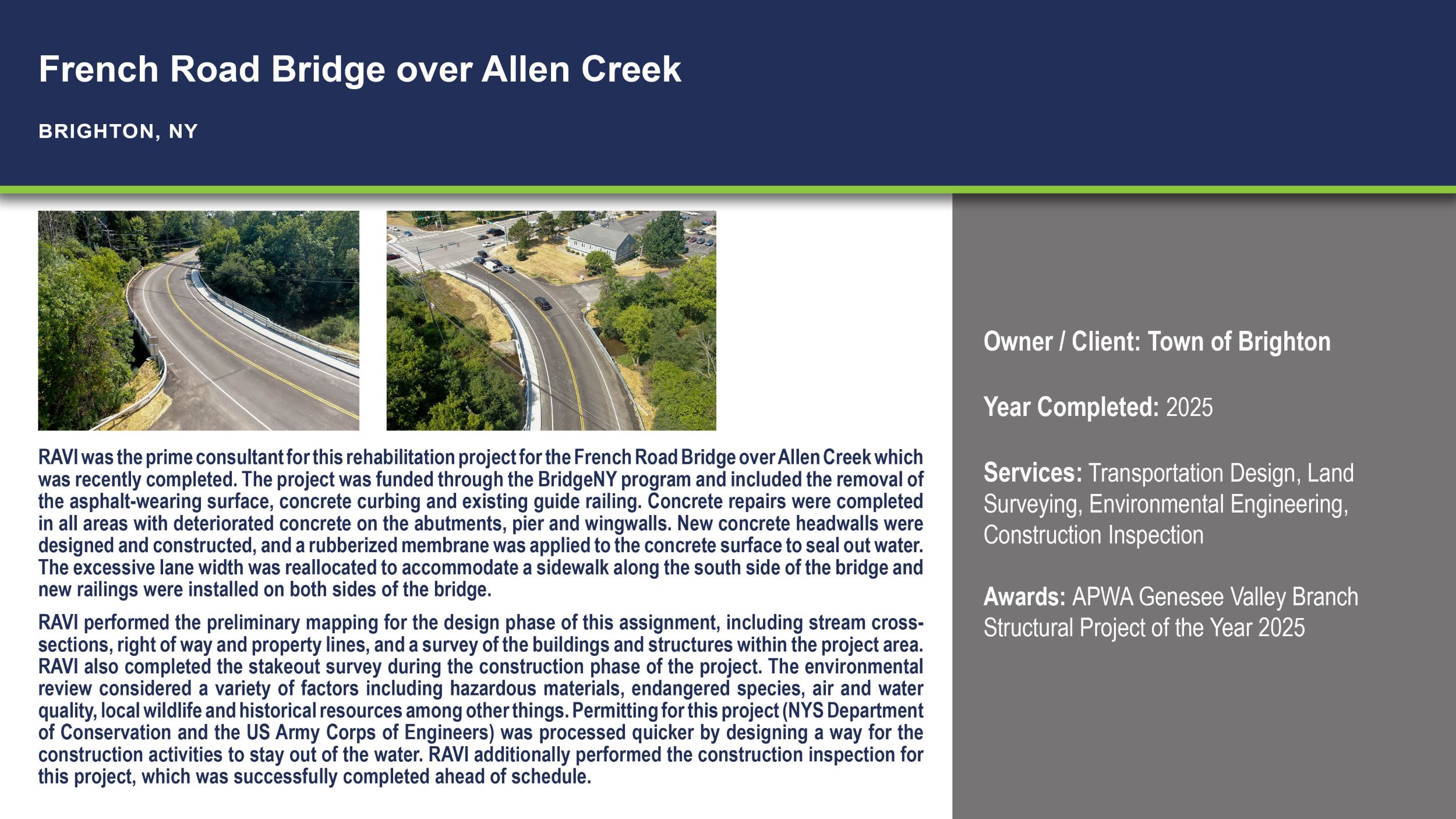 French Road Bridge over Allen Creek

BRIGHTON, NY

RAVI was the prime consultant for this rehabilitation project for the French Road Bridge over Allen Creek which was recently completed. The project was funded through the BridgeNY program and included the removal of the asphalt-wearing surface, concrete curbing and existing guide railing. Concrete repairs were completed in all areas with deteriorated concrete on the abutments, pier and wingwalls. New concrete headwalls were designed and constructed, and a rubberized membrane was applied to the concrete surface to seal out water. The excessive lane width was reallocated to accommodate a sidewalk along the south side of the bridge and new railings were installed on both sides of the bridge.

RAVI performed the preliminary mapping for the design phase of this assignment, including stream cross-sections, right of way and property lines, and a survey of the buildings and structures within the project area. RAVI also completed the stakeout survey during the construction phase of the project. The environmental review considered a variety of factors including hazardous materials, endangered species, air and water quality, local wildlife and historical resources among other things. Permitting for this project (NYS Department of Conservation and the US Army Corps of Engineers) was processed quicker by designing a way for the construction activities to stay out of the water. RAVI additionally performed the construction inspection for this project, which was successfully completed ahead of schedule.

Owner / Client: Town of Brighton

Year Completed: 2025

Services: Transportation Design, Land Surveying, Environmental Engineering, Construction Inspection

Awards: APWA Genesee Valley Branch Structural Project of the Year 2025